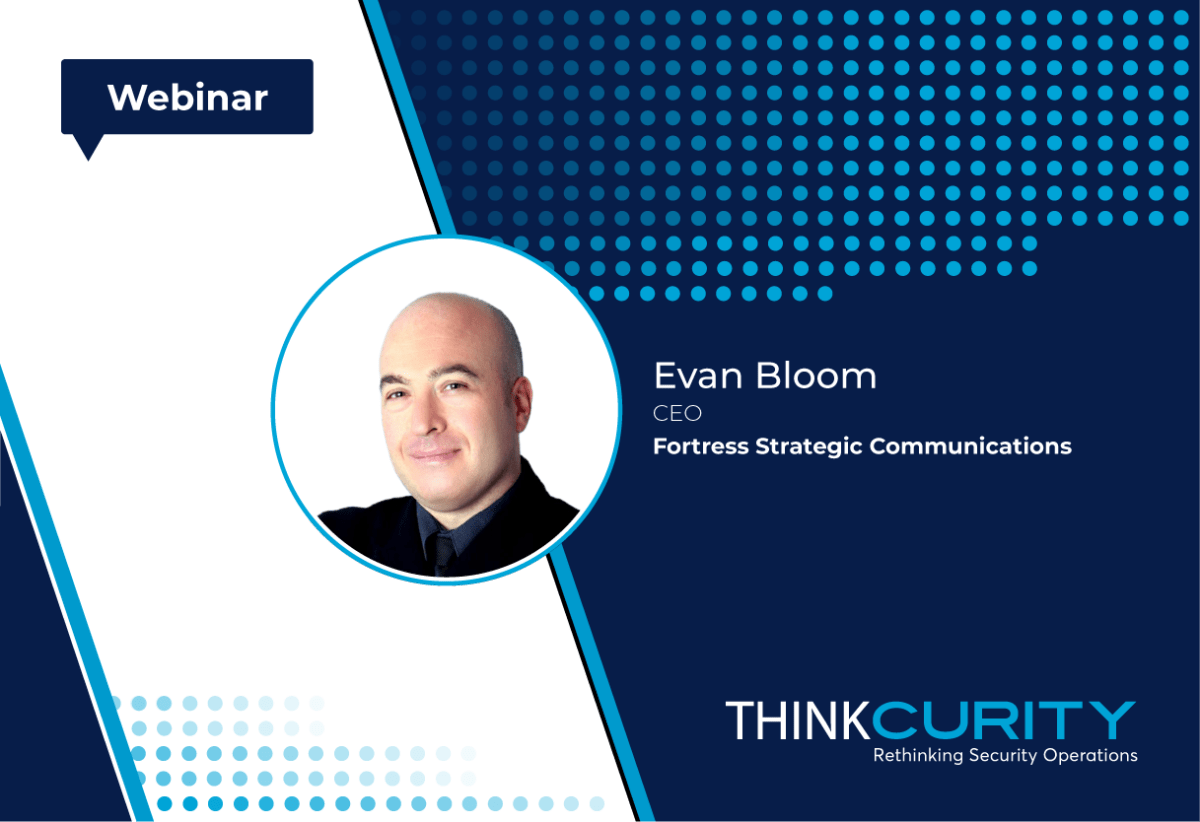 Webinar

Evan Bloom
CEO
Fortress Strategic Communications

THINKCURITY
Rethinking Security Operations